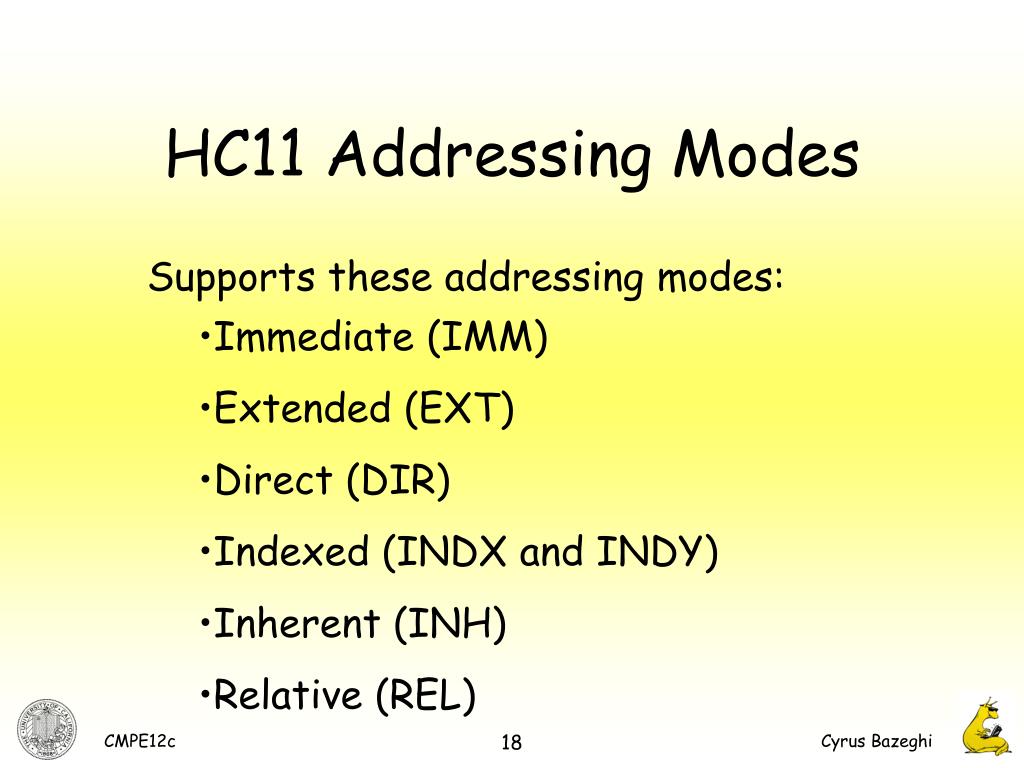 HC11 Addressing Modes

Supports these addressing modes:

•Immediate (IMM)

•Extended (EXT)

•Direct (DIR)

•Indexed (INDX and INDY)

•Inherent (INH)

•Relative (REL)

CMPE12c

18

Cyrus Bazeghi